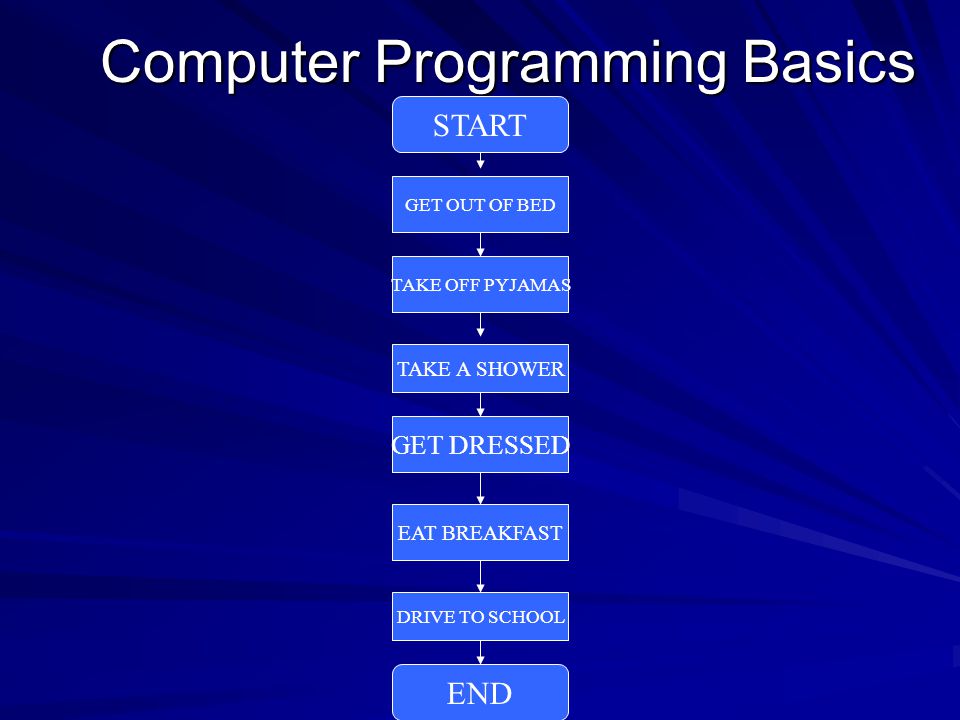 Computer Programming Basics

START

GET OUT OF BED

TAKE OFF PYJAMAS

TAKE A SHOWER

GET DRESSED

EAT BREAKFAST

DRIVE TO SCHOOL

END